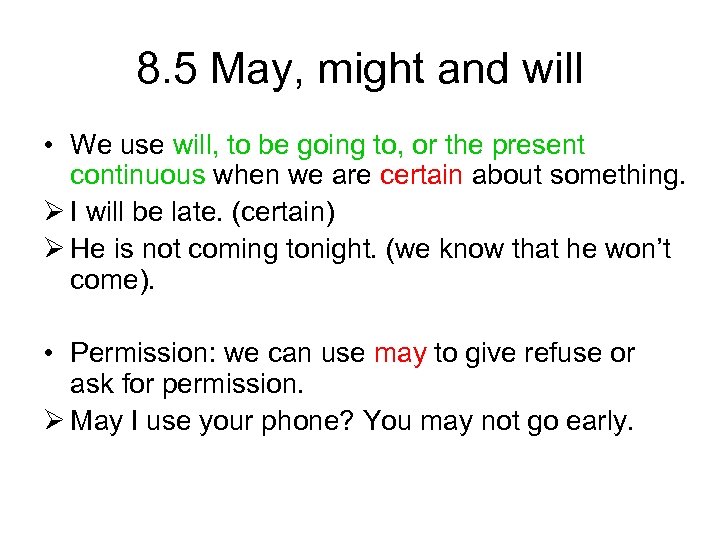 8.5 May, might and will

• We use will, to be going to, or the present continuous when we are certain about something.
➢ I will be late. (certain)
➢ He is not coming tonight. (we know that he won't come).

• Permission: we can use may to give refuse or ask for permission.
➢ May I use your phone? You may not go early.